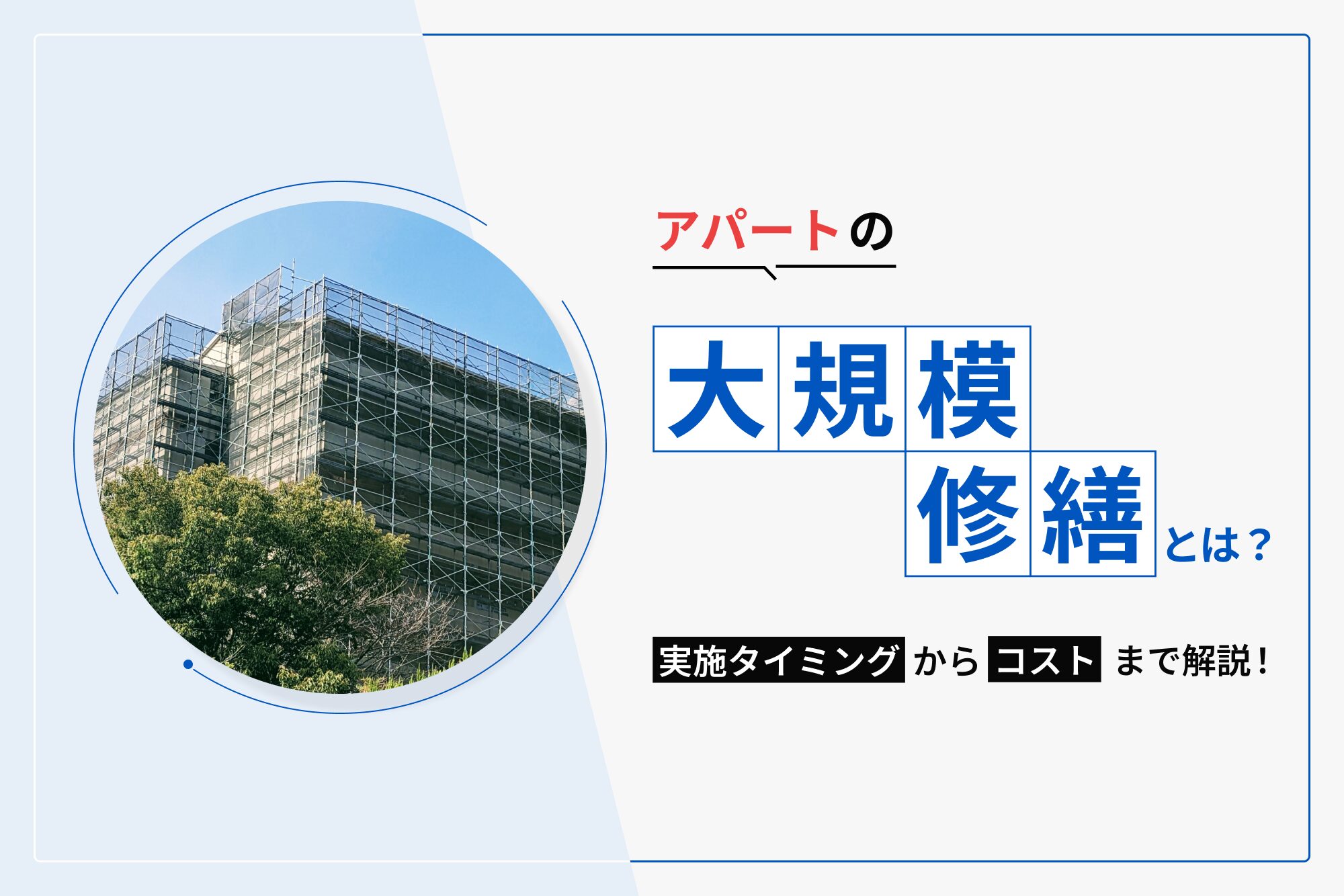 アパートの

大規模修繕とは？

実施タイミングからコストまで解説！